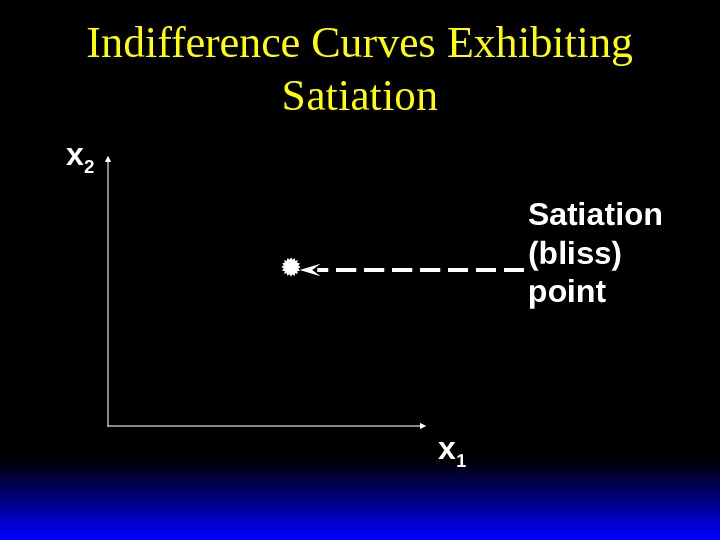 Indifference Curves Exhibiting Satiation

$x_2$

Satiation (bliss) point

$x_1$